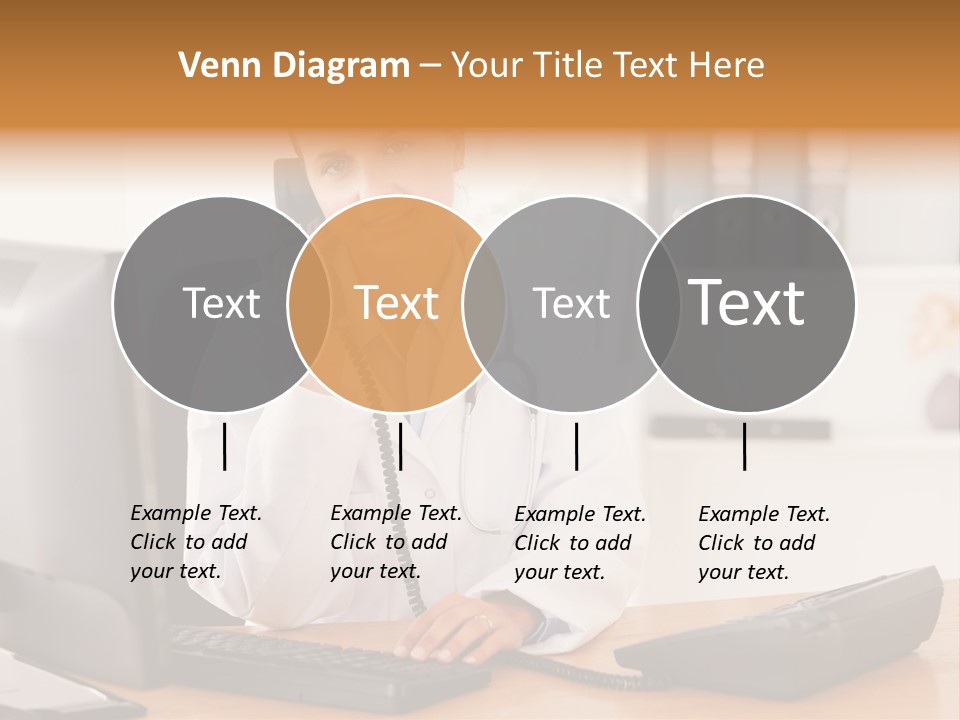 Venn Diagram – Your Title Text Here

Text

Text

Text

Text

Example Text. Click to add your text.

Example Text. Click to add your text.

Example Text. Click to add your text.

Example Text. Click to add your text.